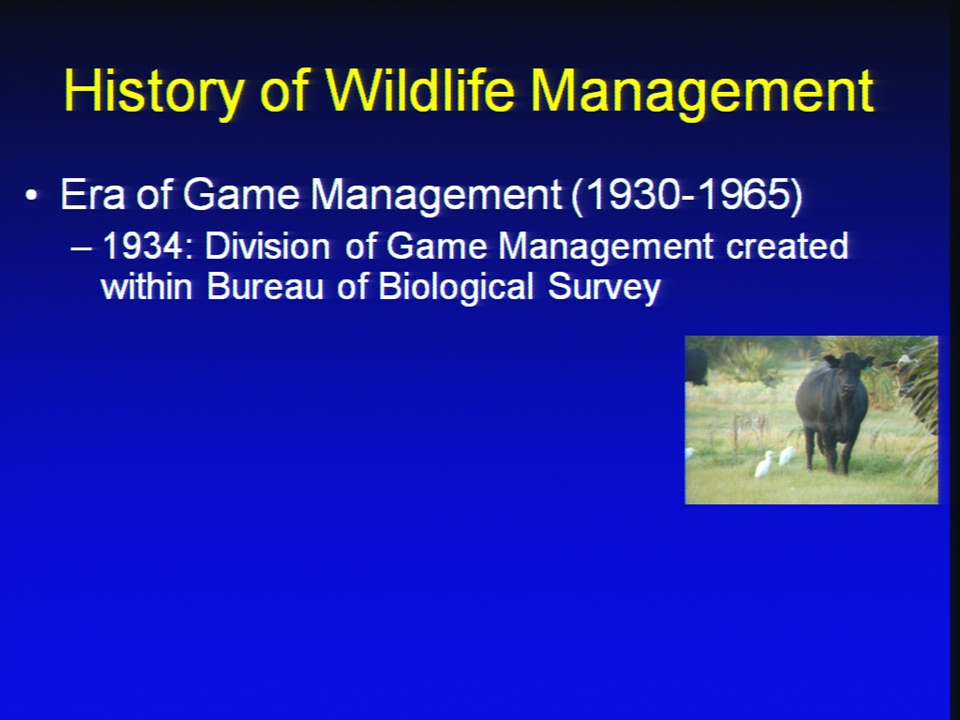 History of Wildlife Management

• Era of Game Management (1930-1965)
– 1934: Division of Game Management created within Bureau of Biological Survey